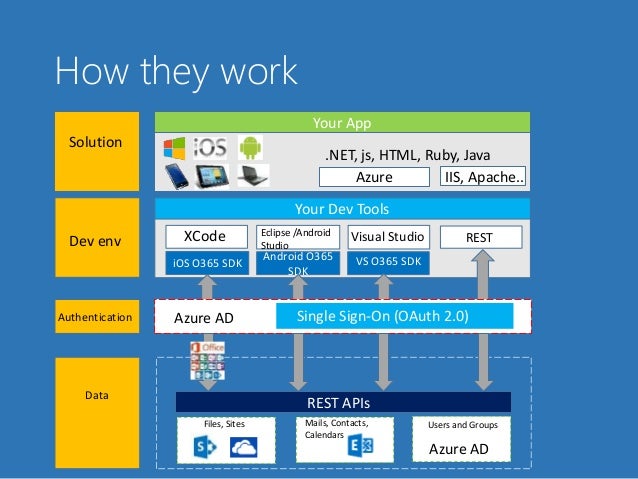 How they work

Solution

Your App

iOS

.NET, js, HTML, Ruby, Java

Azure

IIS, Apache..

Dev env

Your Dev Tools

XCode

Eclipse /Android Studio

Visual Studio

REST

iOS O365 SDK

Android O365 SDK

VS O365 SDK

Authentication

Azure AD

Single Sign-On (OAuth 2.0)

Office

Data

REST APIs

Files, Sites

Mails, Contacts, Calendars

Users and Groups

Azure AD